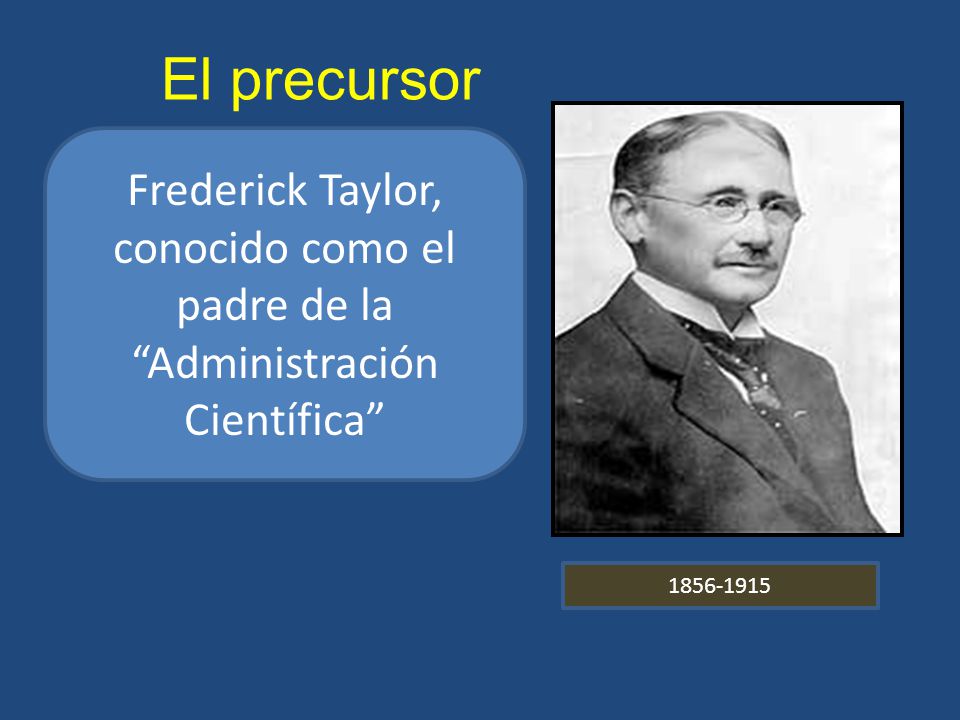 El precursor

Frederick Taylor, conocido como el padre de la “Administración Científica”

1856-1915